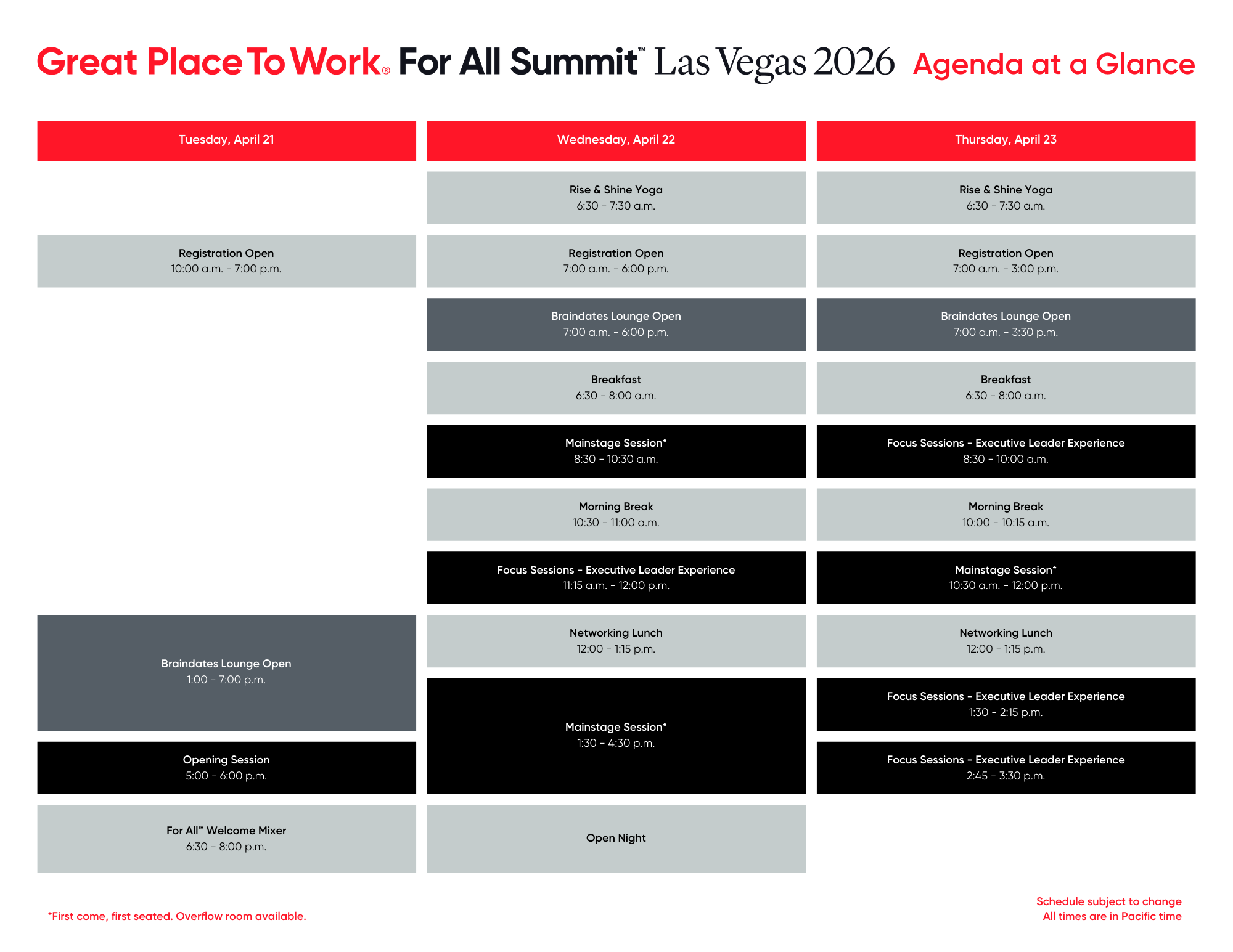 Great Place To Work® For All Summit™ Las Vegas 2026 Agenda at a Glance

Tuesday, April 21

Registration Open
10:00 a.m. - 7:00 p.m.

Braindates Lounge Open
1:00 - 7:00 p.m.

Opening Session
5:00 - 6:00 p.m.

For All™ Welcome Mixer
6:30 - 8:00 p.m.

Wednesday, April 22

Rise & Shine Yoga
6:30 - 7:30 a.m.

Registration Open
7:00 a.m. - 6:00 p.m.

Braindates Lounge Open
7:00 a.m. - 6:00 p.m.

Breakfast
6:30 - 8:00 a.m.

Mainstage Session*
8:30 - 10:30 a.m.

Morning Break
10:30 - 11:00 a.m.

Focus Sessions - Executive Leader Experience
11:15 a.m. - 12:00 p.m.

Networking Lunch
12:00 - 1:15 p.m.

Mainstage Session*
1:30 - 4:30 p.m.

Open Night

Thursday, April 23

Rise & Shine Yoga
6:30 - 7:30 a.m.

Registration Open
7:00 a.m. - 3:00 p.m.

Braindates Lounge Open
7:00 a.m. - 3:30 p.m.

Breakfast
6:30 - 8:00 a.m.

Focus Sessions - Executive Leader Experience
8:30 - 10:00 a.m.

Morning Break
10:00 - 10:15 a.m.

Mainstage Session*
10:30 a.m. - 12:00 p.m.

Networking Lunch
12:00 - 1:15 p.m.

Focus Sessions - Executive Leader Experience
1:30 - 2:15 p.m.

Focus Sessions - Executive Leader Experience
2:45 - 3:30 p.m.

*First come, first seated. Overflow room available.

Schedule subject to change
All times are in Pacific time